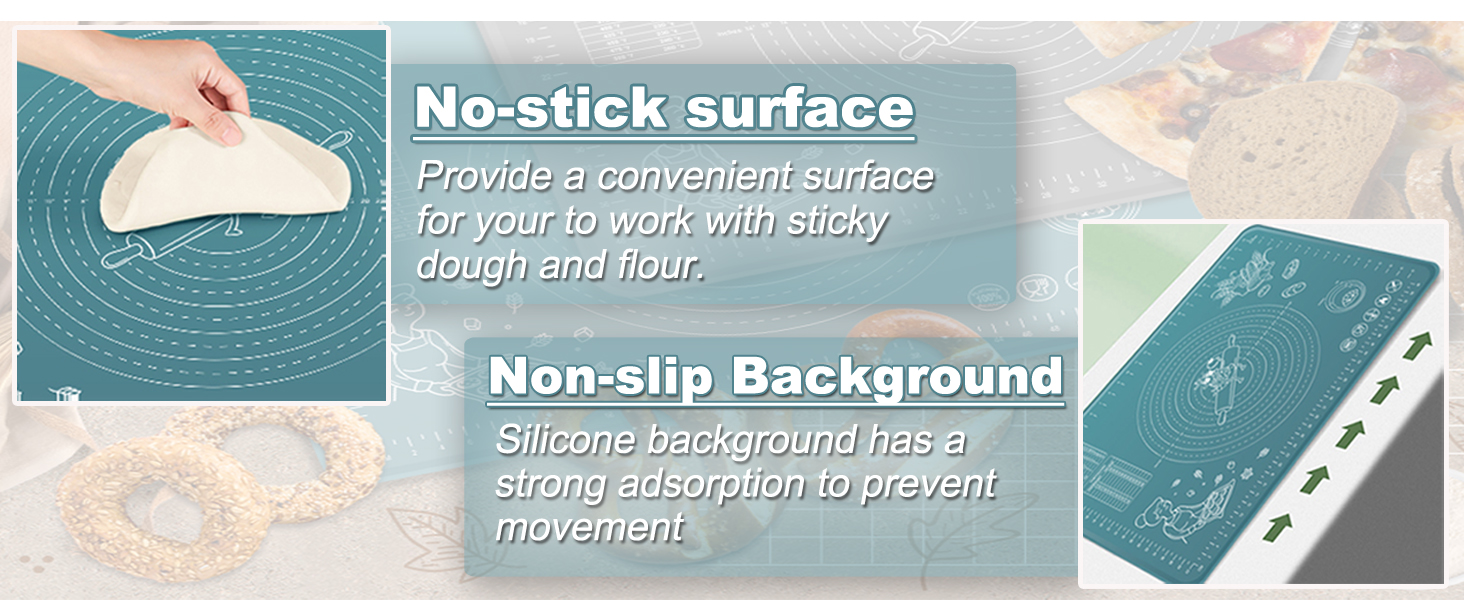 No-stick surface

Provide a convenient surface for your to work with sticky dough and flour.

Non-slip Background

Silicone background has a strong adsorption to prevent movement